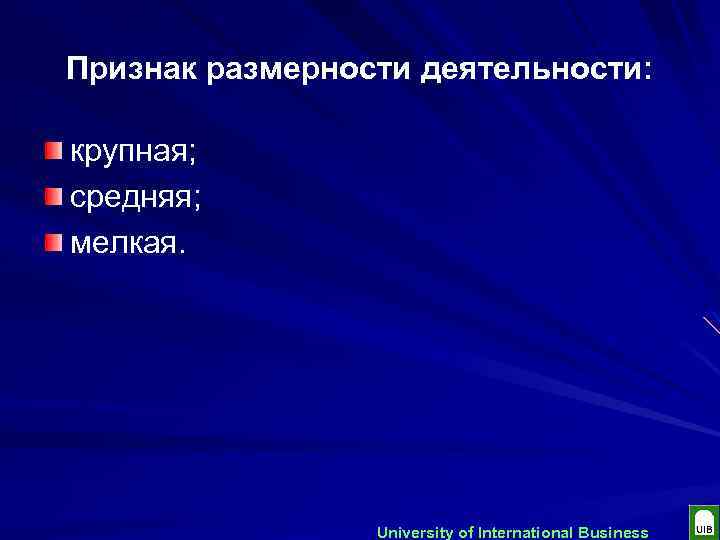 Признак размерности деятельности:

крупная;
средняя;
мелкая.

University of International Business

UIB